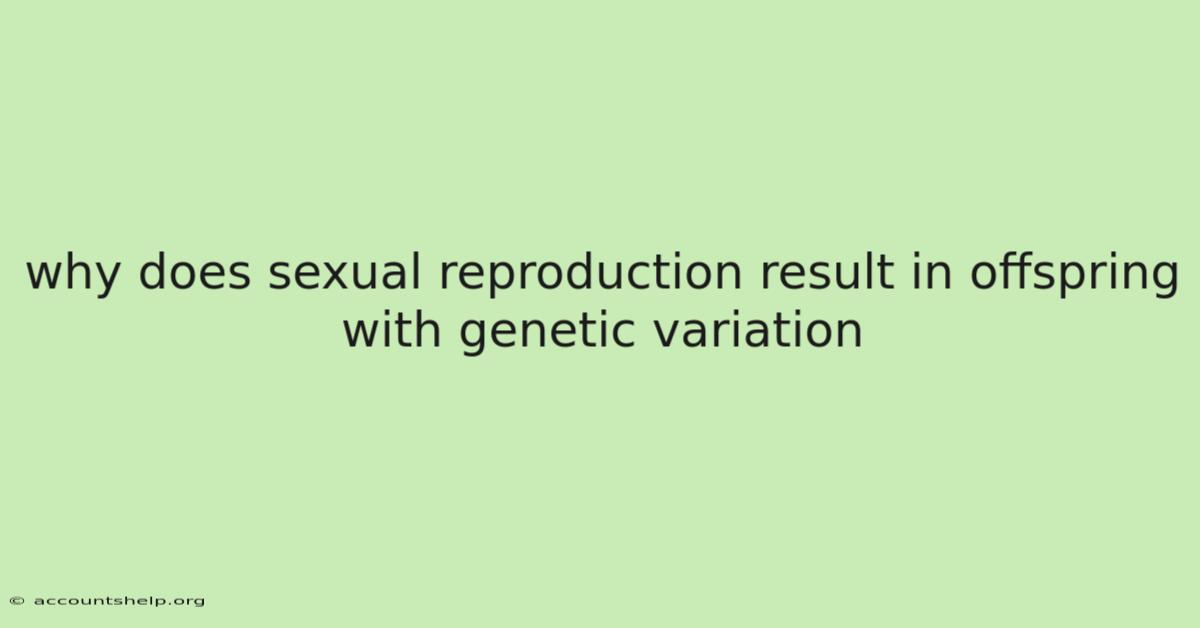 why does sexual reproduction result in offspring with genetic variation

© accountshelp.org